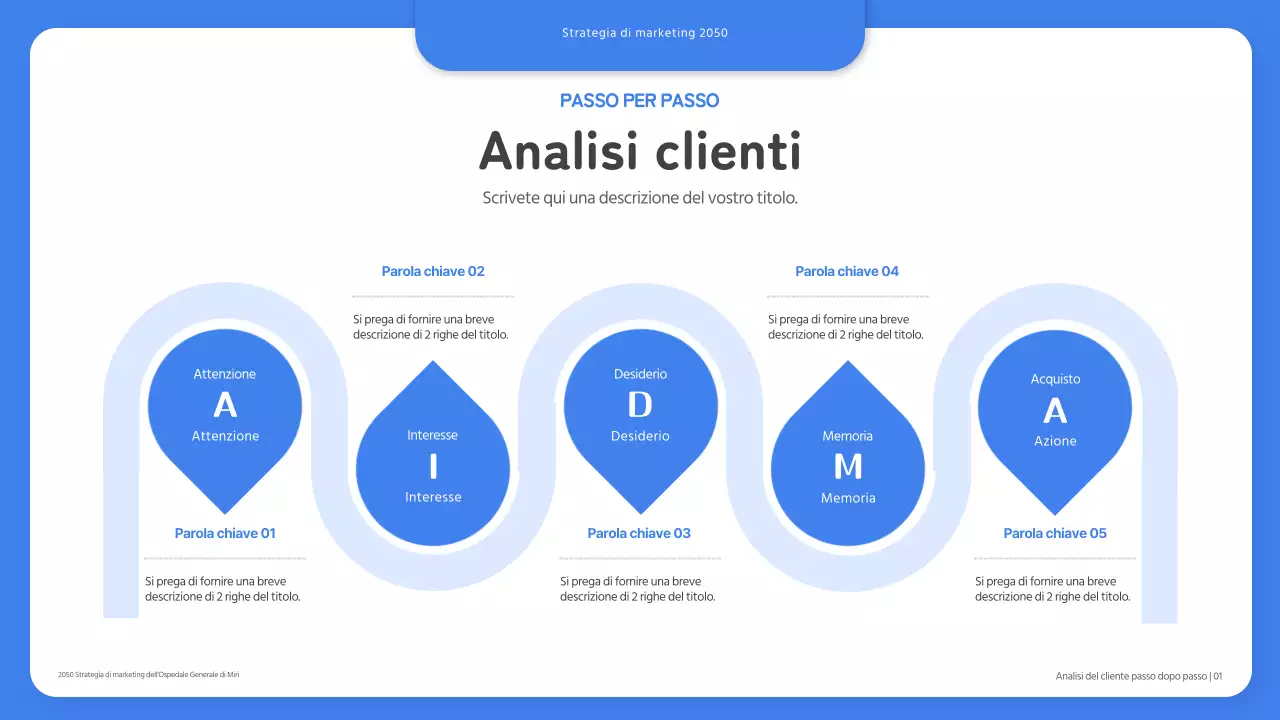 Strategia di marketing 2050

PASSO PER PASSO

Analisi clienti

Scrivete qui una descrizione del vostro titolo.

Attenzione
A
Attenzione

Parola chiave 01

Si prega di fornire una breve descrizione di 2 righe del titolo.

Parola chiave 02

Si prega di fornire una breve descrizione di 2 righe del titolo.

Interesse
I
Interesse

Desiderio
D
Desiderio

Parola chiave 03

Si prega di fornire una breve descrizione di 2 righe del titolo.

Parola chiave 04

Si prega di fornire una breve descrizione di 2 righe del titolo.

Memoria
M
Memoria

Acquisto
A
Azione

Parola chiave 05

Si prega di fornire una breve descrizione di 2 righe del titolo.

2050 Strategia di marketing dell'Ospedale Generale di Miri

Analisi del cliente passo dopo passo | 01